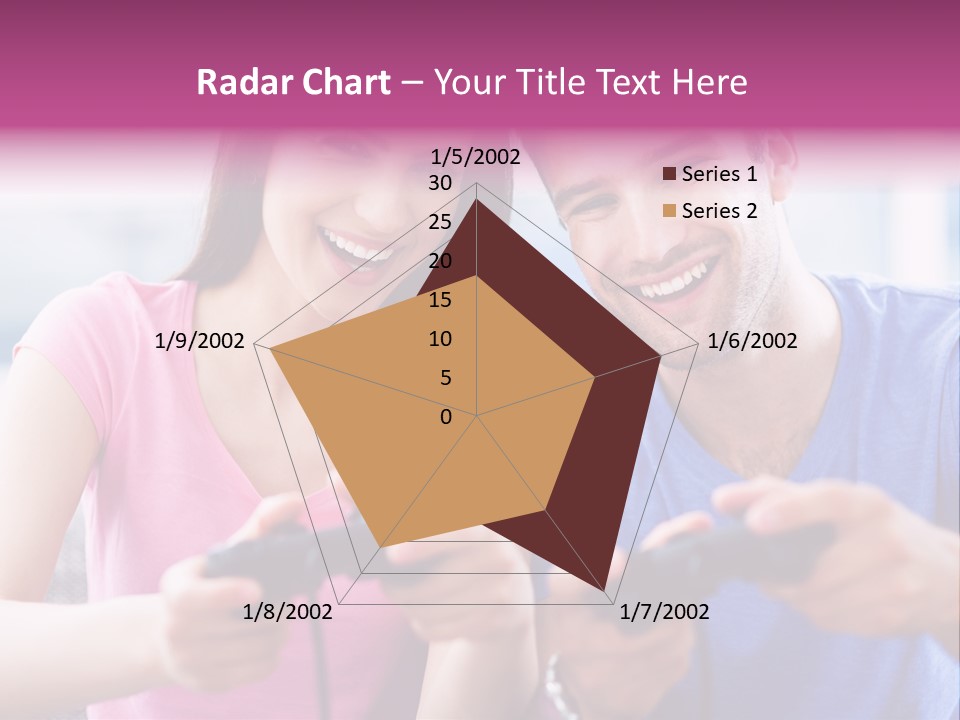 Radar Chart – Your Title Text Here

1/5/2002
30
25
20
15
10
5
0
1/6/2002
1/7/2002
1/8/2002
1/9/2002

Series 1
Series 2